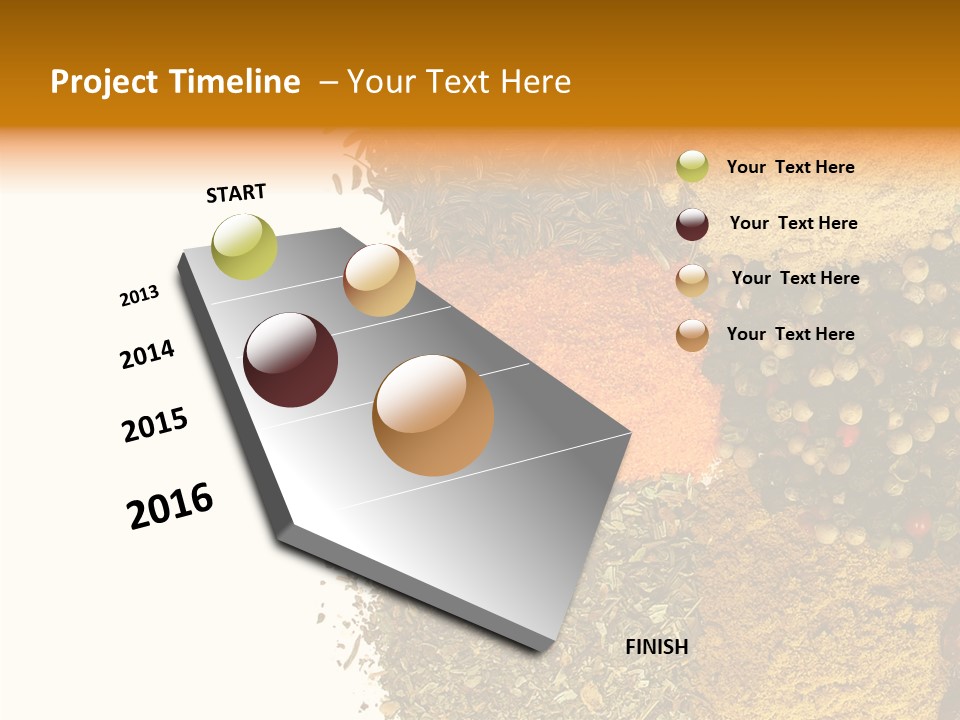 Project Timeline – Your Text Here

START

2013

2014

2015

2016

FINISH

Your Text Here

Your Text Here

Your Text Here

Your Text Here